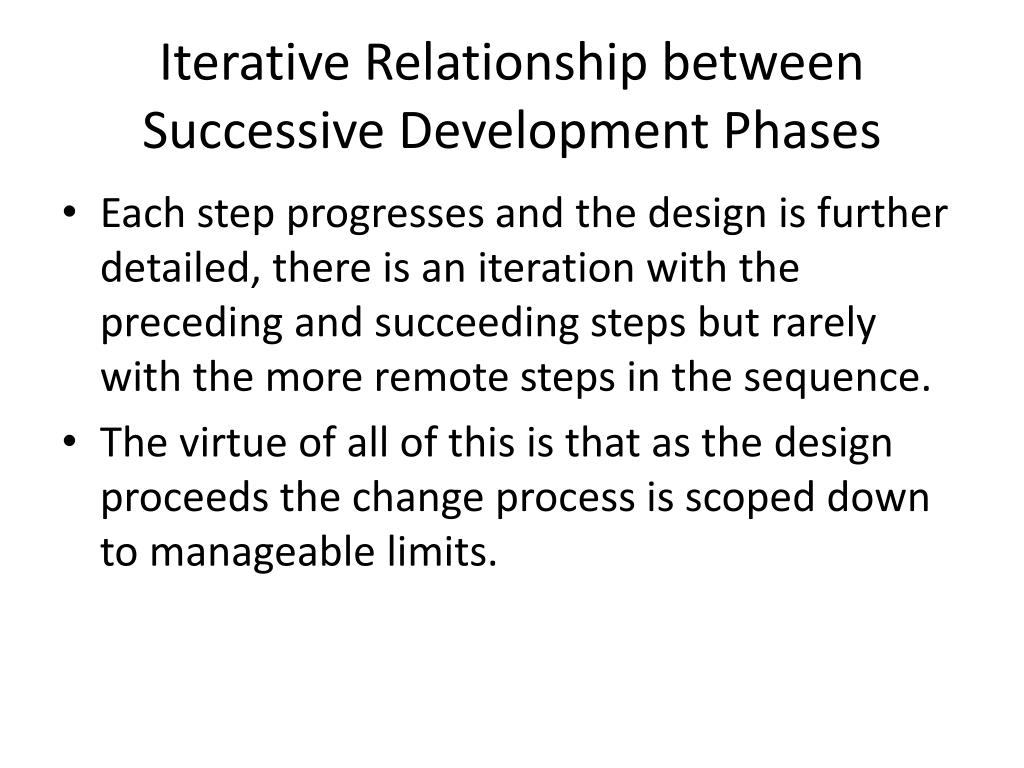 Iterative Relationship between Successive Development Phases

• Each step progresses and the design is further detailed, there is an iteration with the preceding and succeeding steps but rarely with the more remote steps in the sequence.
• The virtue of all of this is that as the design proceeds the change process is scoped down to manageable limits.